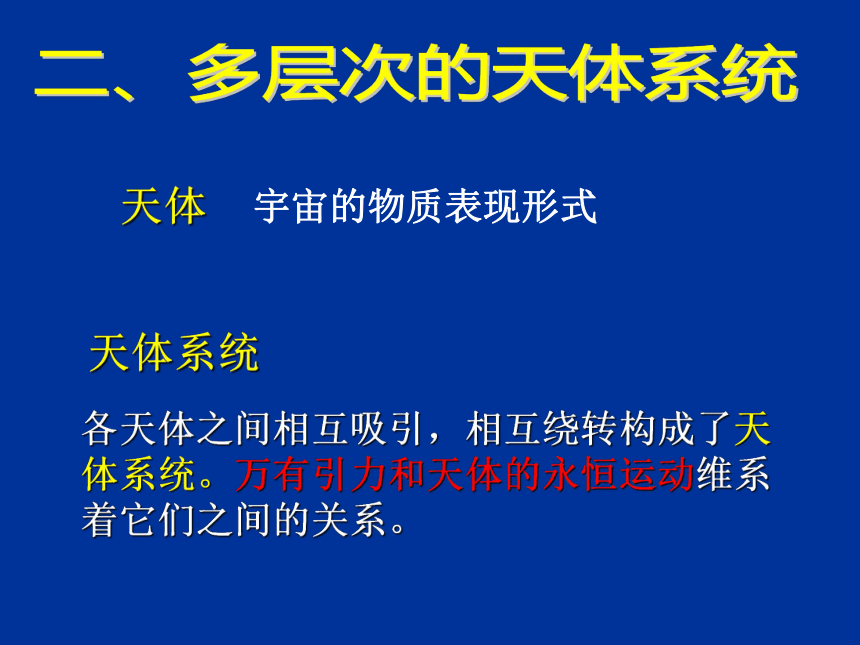 二、多层次的天体系统

天体　宇宙的物质表现形式

天体系统

各天体之间相互吸引，相互绕转构成了天体系统。万有引力和天体的永恒运动维系着它们之间的关系。